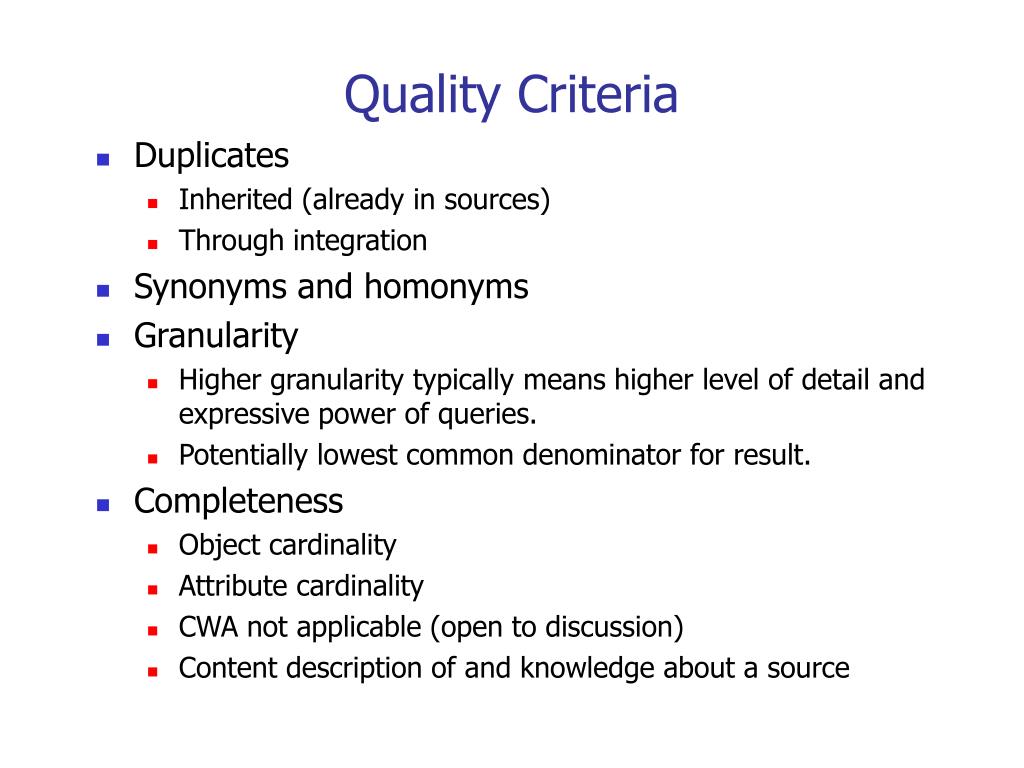 Quality Criteria

- Duplicates
  - Inherited (already in sources)
  - Through integration
- Synonyms and homonyms
- Granularity
  - Higher granularity typically means higher level of detail and expressive power of queries.
  - Potentially lowest common denominator for result.
- Completeness
  - Object cardinality
  - Attribute cardinality
  - CWA not applicable (open to discussion)
  - Content description of and knowledge about a source